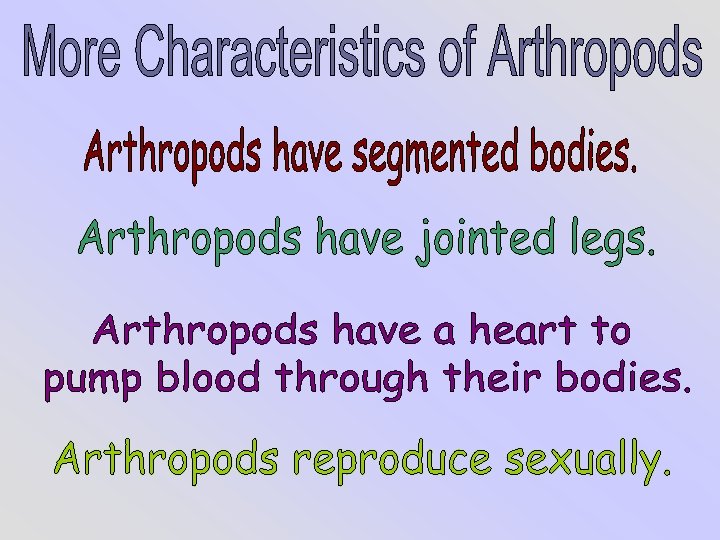 More Characteristics of Arthropods

Arthropods have segmented bodies.

Arthropods have jointed legs.

Arthropods have a heart to pump blood through their bodies.

Arthropods reproduce sexually.